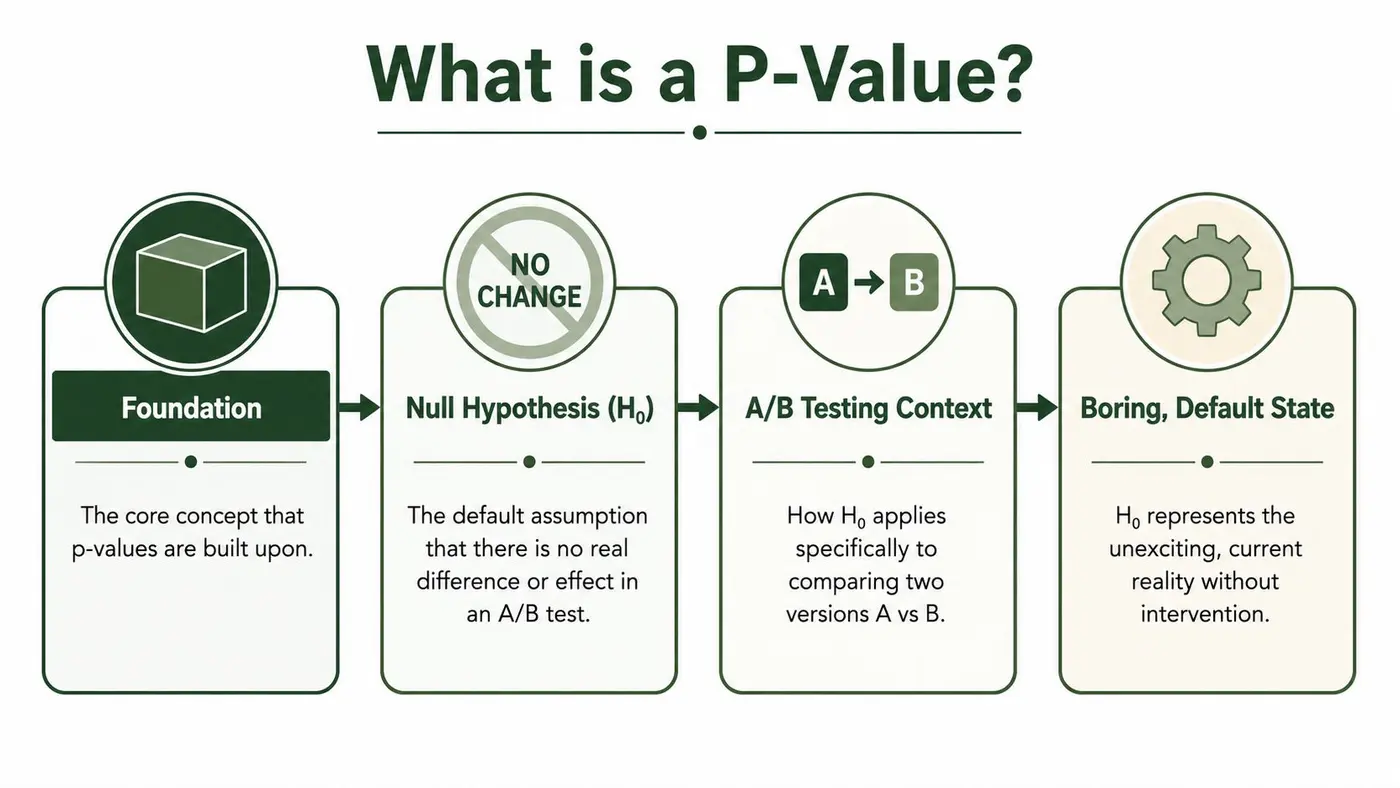 What is a P-Value?

Foundation

The core concept that p-values are built upon.

NO CHANGE

Null Hypothesis ($H_0$)

The default assumption that there is no real difference or effect in an A/B test.

A → B

A/B Testing Context

How $H_0$ applies specifically to comparing two versions A vs B.

Boring, Default State

$H_0$ represents the unexciting, current reality without intervention.